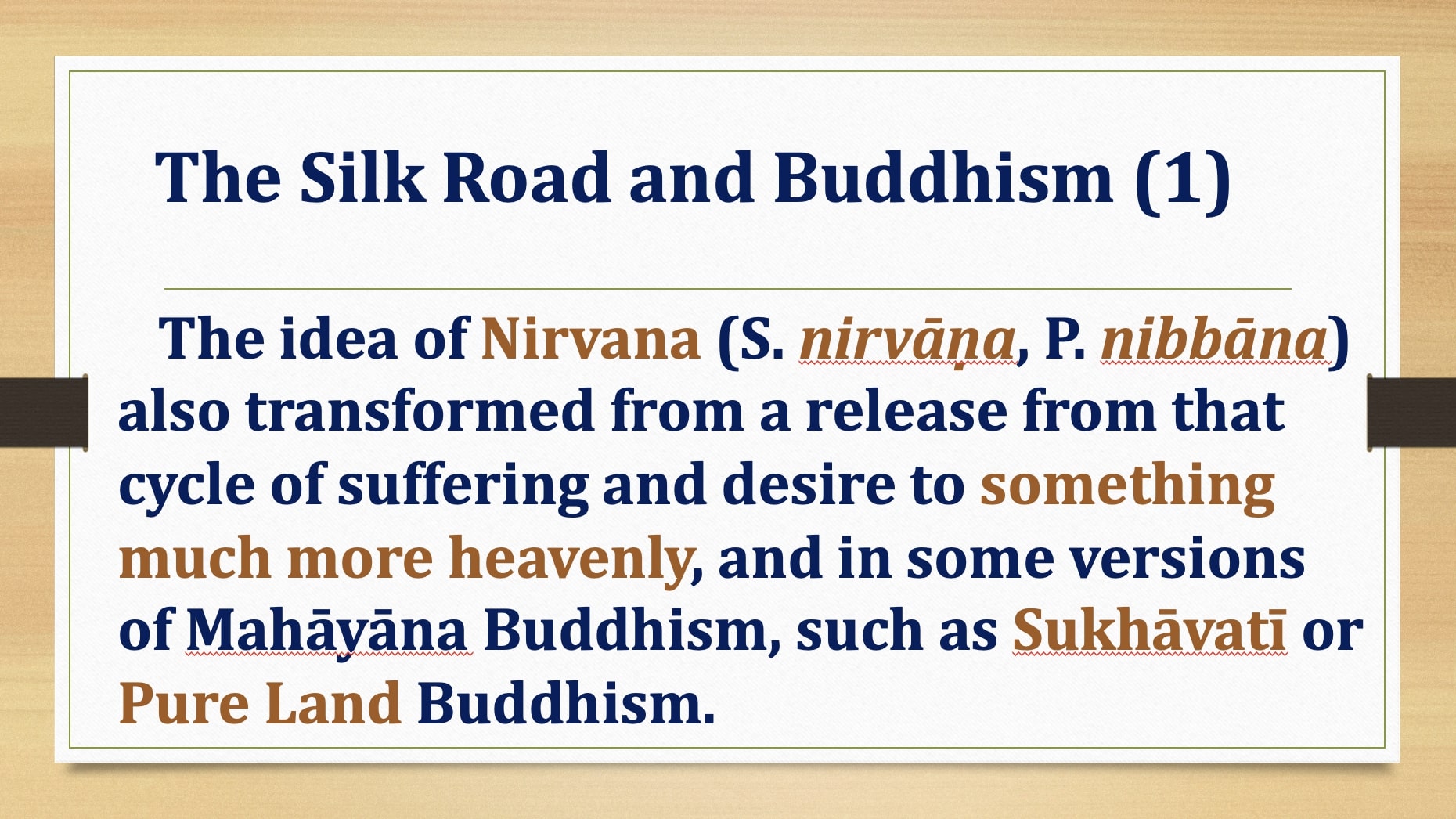 The Silk Road and Buddhism (1)

The idea of Nirvana (S. nirvāṇa, P. nibbāna) also transformed from a release from that cycle of suffering and desire to something much more heavenly, and in some versions of Mahāyāna Buddhism, such as Sukhāvatī or Pure Land Buddhism.